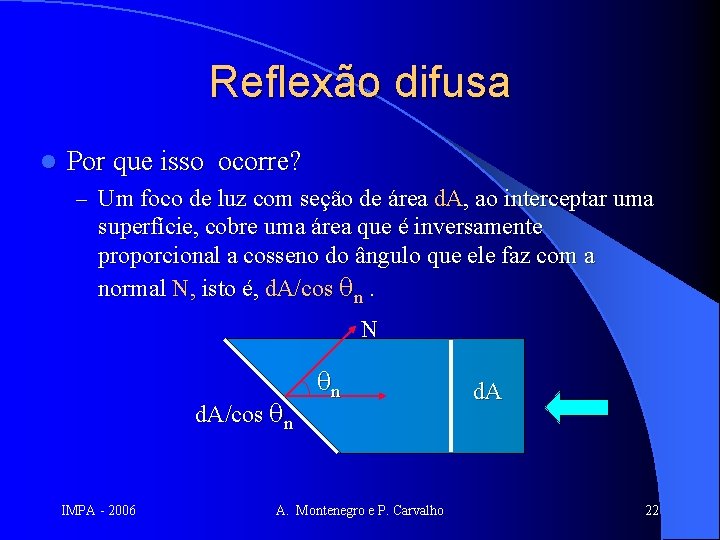 Reflexão difusa

Por que isso ocorre?

– Um foco de luz com seção de área dA, ao interceptar uma superfície, cobre uma área que é inversamente proporcional a cosseno do ângulo que ele faz com a normal N, isto é, dA/cos $\theta_n$ .

N

$\theta_n$

dA

dA/cos $\theta_n$

IMPA - 2006

A. Montenegro e P. Carvalho

22